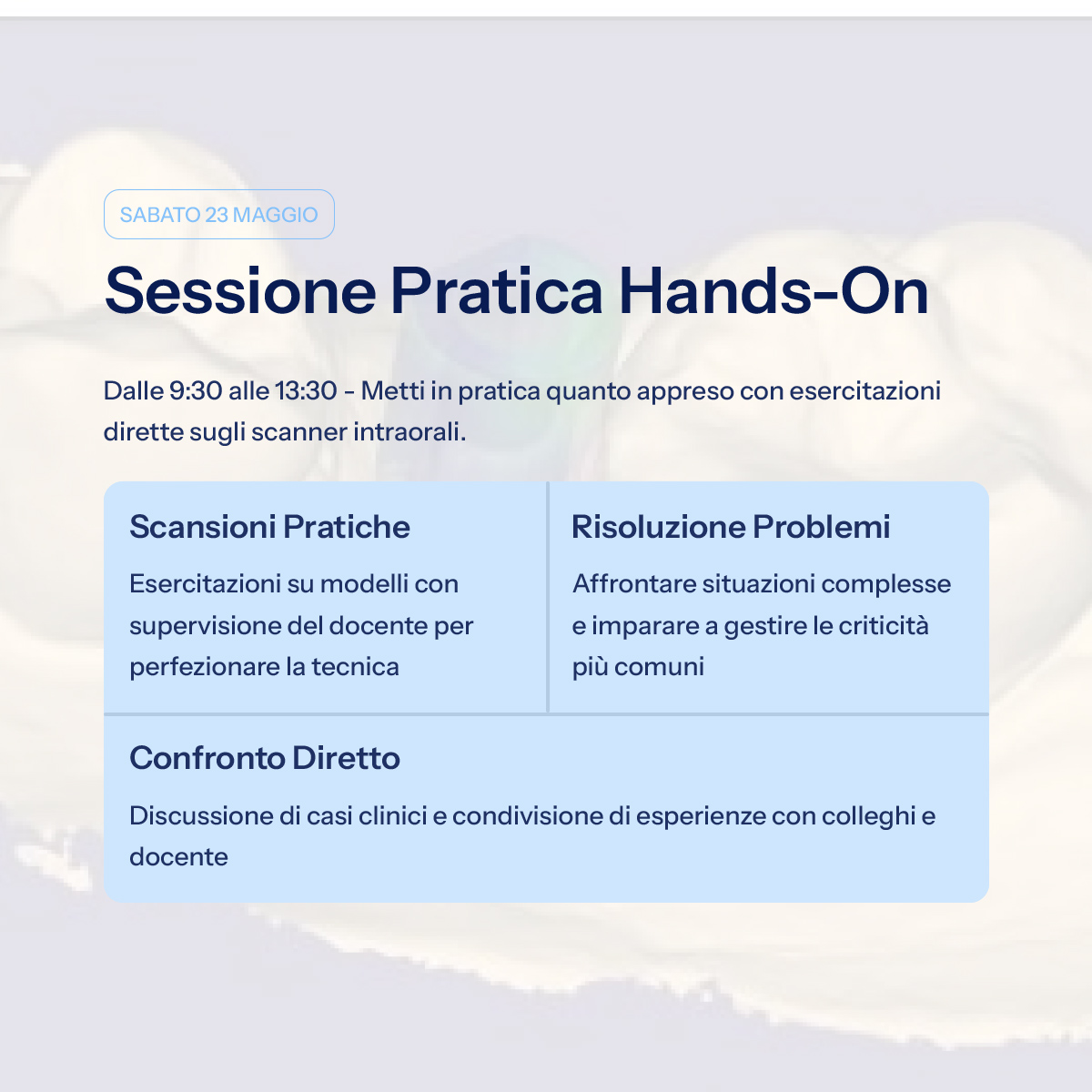 SABATO 23 MAGGIO

Sessione Pratica Hands-On

Dalle 9:30 alle 13:30 - Metti in pratica quanto appreso con esercitazioni dirette sugli scanner intraorali.

Scansioni Pratiche

Esercitazioni su modelli con supervisione del docente per perfezionare la tecnica

Risoluzione Problemi

Affrontare situazioni complesse e imparare a gestire le criticità più comuni

Confronto Diretto

Discussione di casi clinici e condivisione di esperienze con colleghi e docente